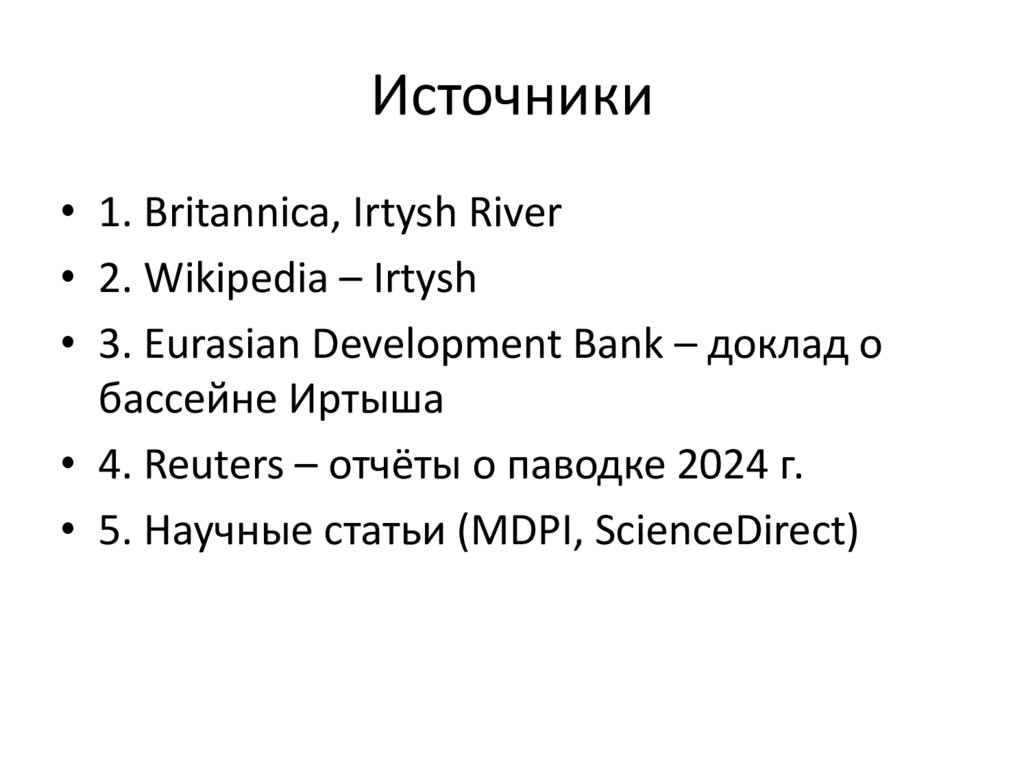 Источники

• 1. Britannica, Irtysh River
• 2. Wikipedia – Irtysh
• 3. Eurasian Development Bank – доклад о бассейне Иртыша
• 4. Reuters – отчёты о паводке 2024 г.
• 5. Научные статьи (MDPI, ScienceDirect)